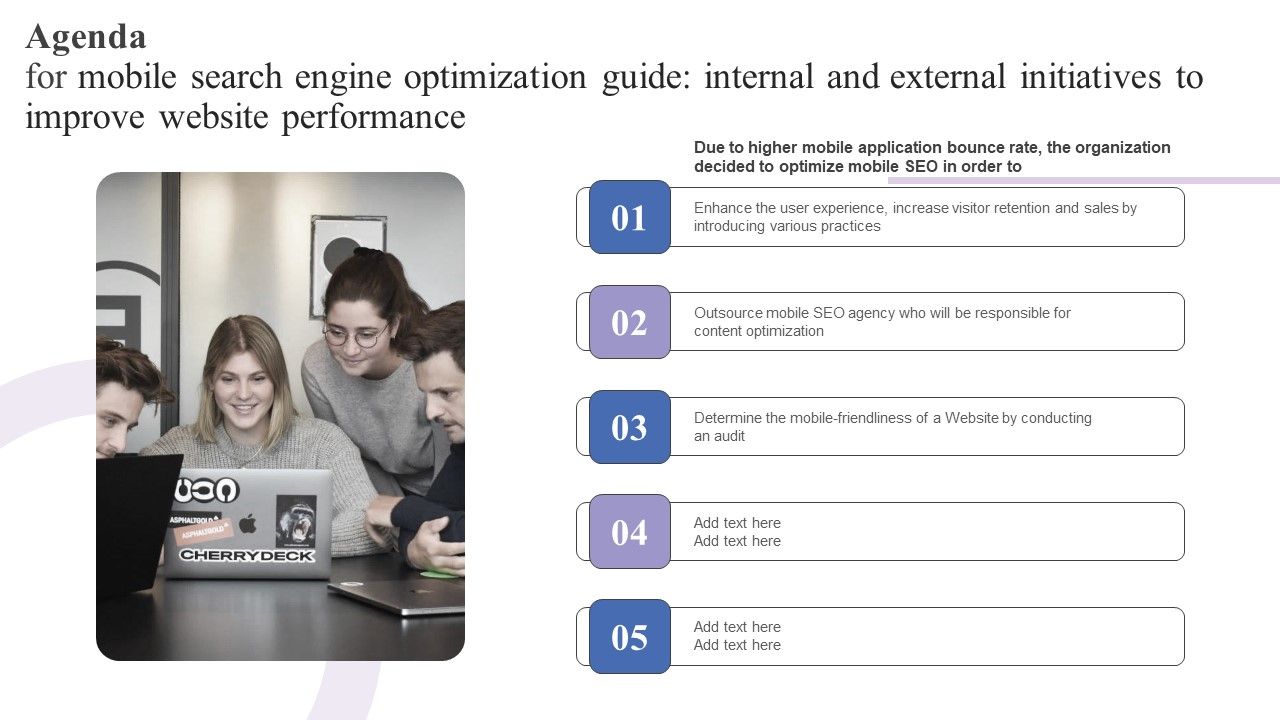 Agenda
for mobile search engine optimization guide: internal and external initiatives to improve website performance

Due to higher mobile application bounce rate, the organization decided to optimize mobile SEO in order to

01
Enhance the user experience, increase visitor retention and sales by introducing various practices

02
Outsource mobile SEO agency who will be responsible for content optimization

03
Determine the mobile-friendliness of a Website by conducting an audit

04
Add text here
Add text here

05
Add text here
Add text here

ASPHALTGOLD
ASPHALTGOLD
CHERRYDECK